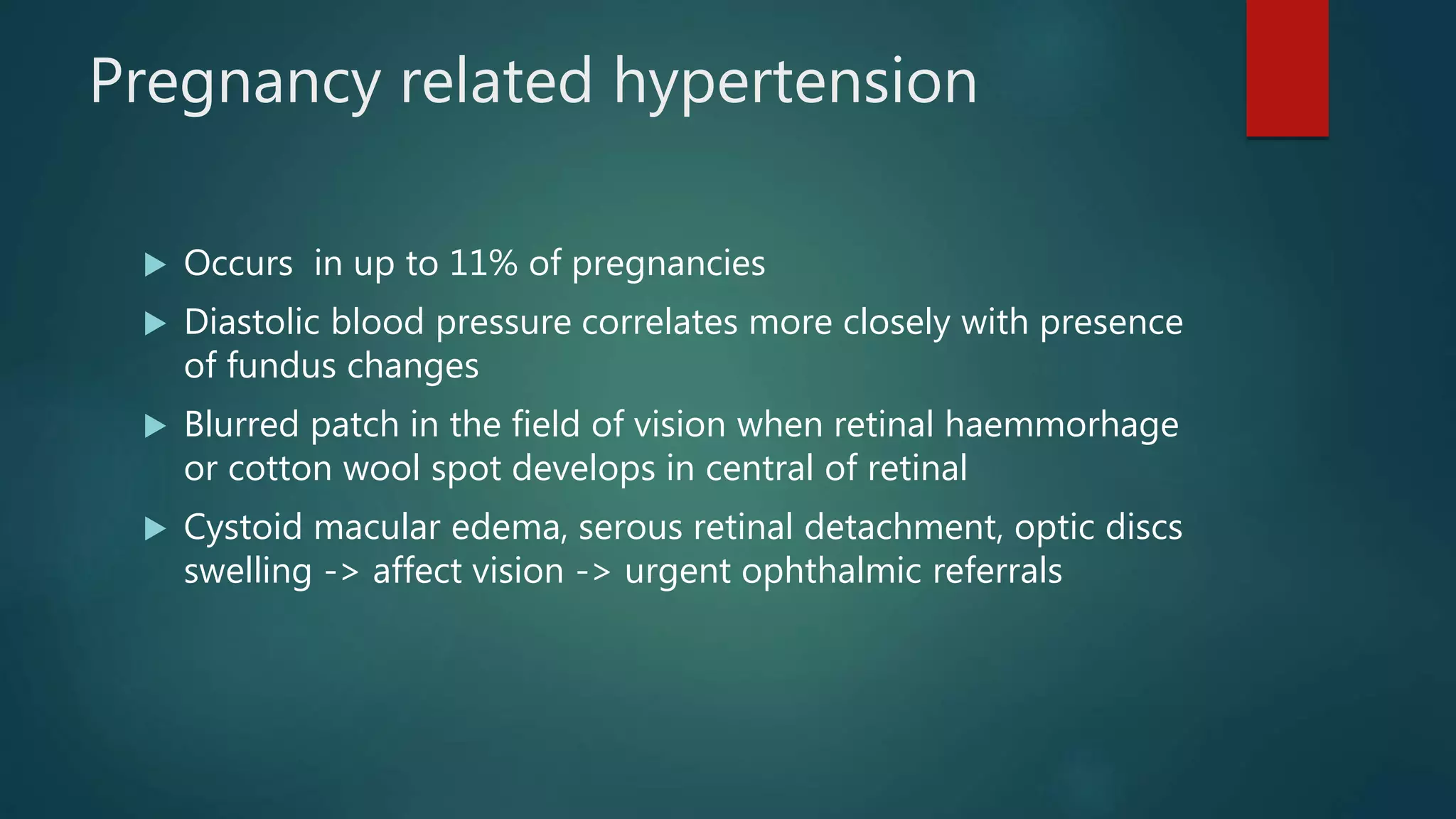 Pregnancy related hypertension

▶ Occurs  in up to 11% of pregnancies

▶ Diastolic blood pressure correlates more closely with presence of fundus changes

▶ Blurred patch in the field of vision when retinal haemmorhage or cotton wool spot develops in central of retinal

▶ Cystoid macular edema, serous retinal detachment, optic discs swelling -> affect vision -> urgent ophthalmic referrals